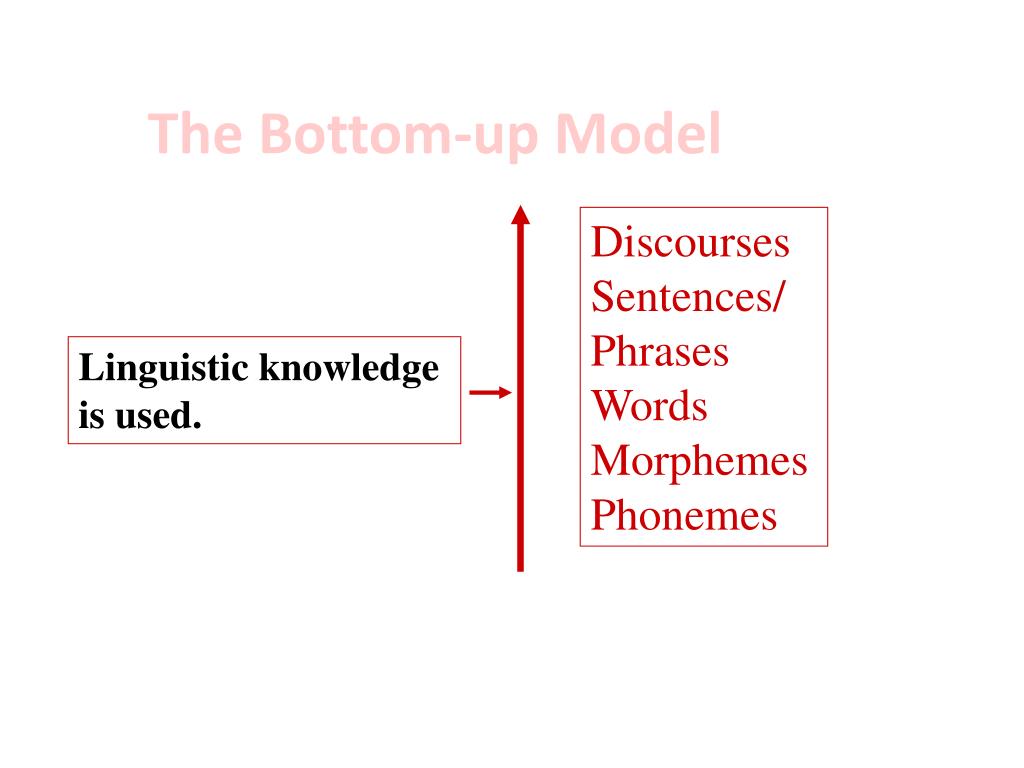 The Bottom-up Model

Linguistic knowledge is used.

Discourses
Sentences/
Phrases
Words
Morphemes
Phonemes